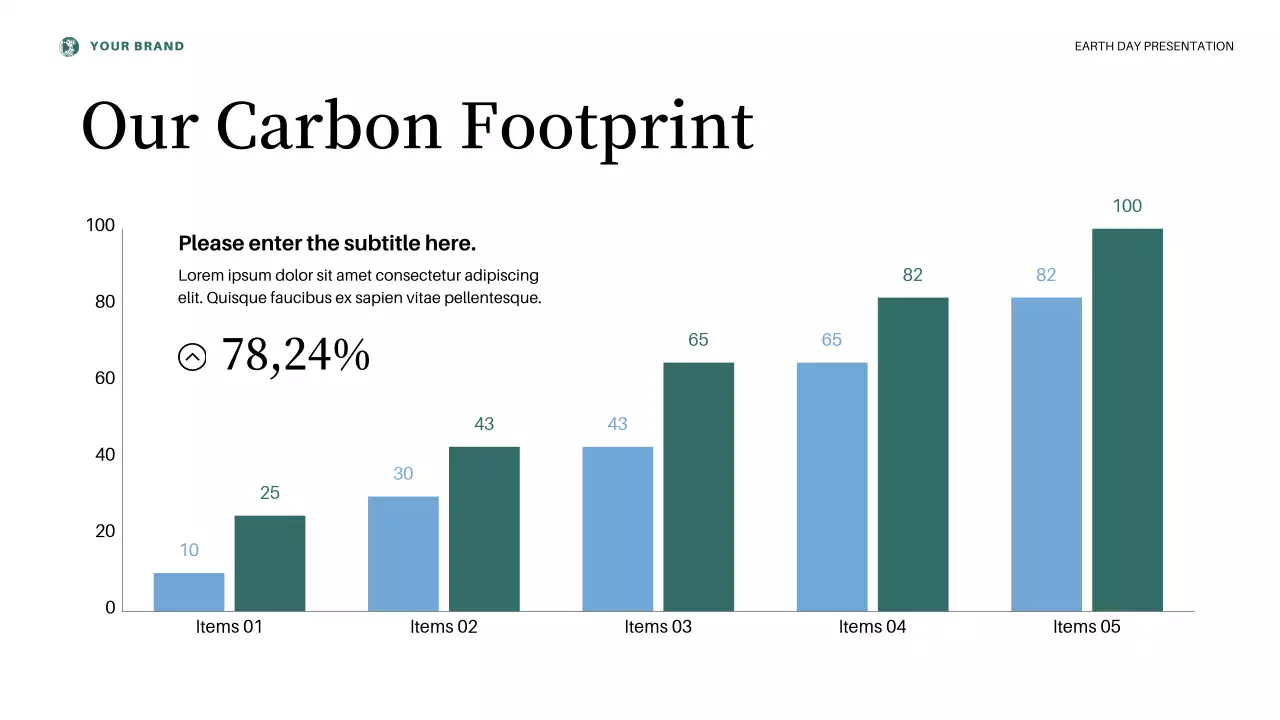 YOUR BRAND

EARTH DAY PRESENTATION

Our Carbon Footprint

Please enter the subtitle here.

Lorem ipsum dolor sit amet consectetur adipiscing elit. Quisque faucibus ex sapien vitae pellentesque.

78,24%

100
80
60
40
20
0

10
25
30
43
43
65
65
82
82
100

Items 01
Items 02
Items 03
Items 04
Items 05